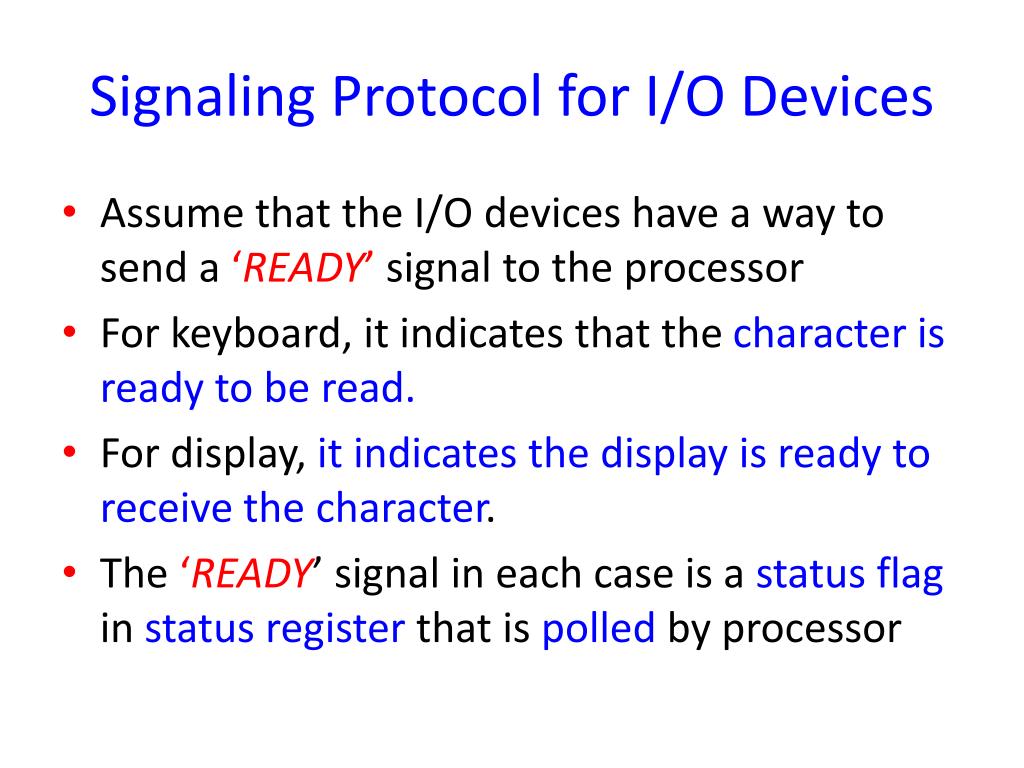 Signaling Protocol for I/O Devices

• Assume that the I/O devices have a way to send a ‘READY’ signal to the processor
• For keyboard, it indicates that the character is ready to be read.
• For display, it indicates the display is ready to receive the character.
• The ‘READY’ signal in each case is a status flag in status register that is polled by processor